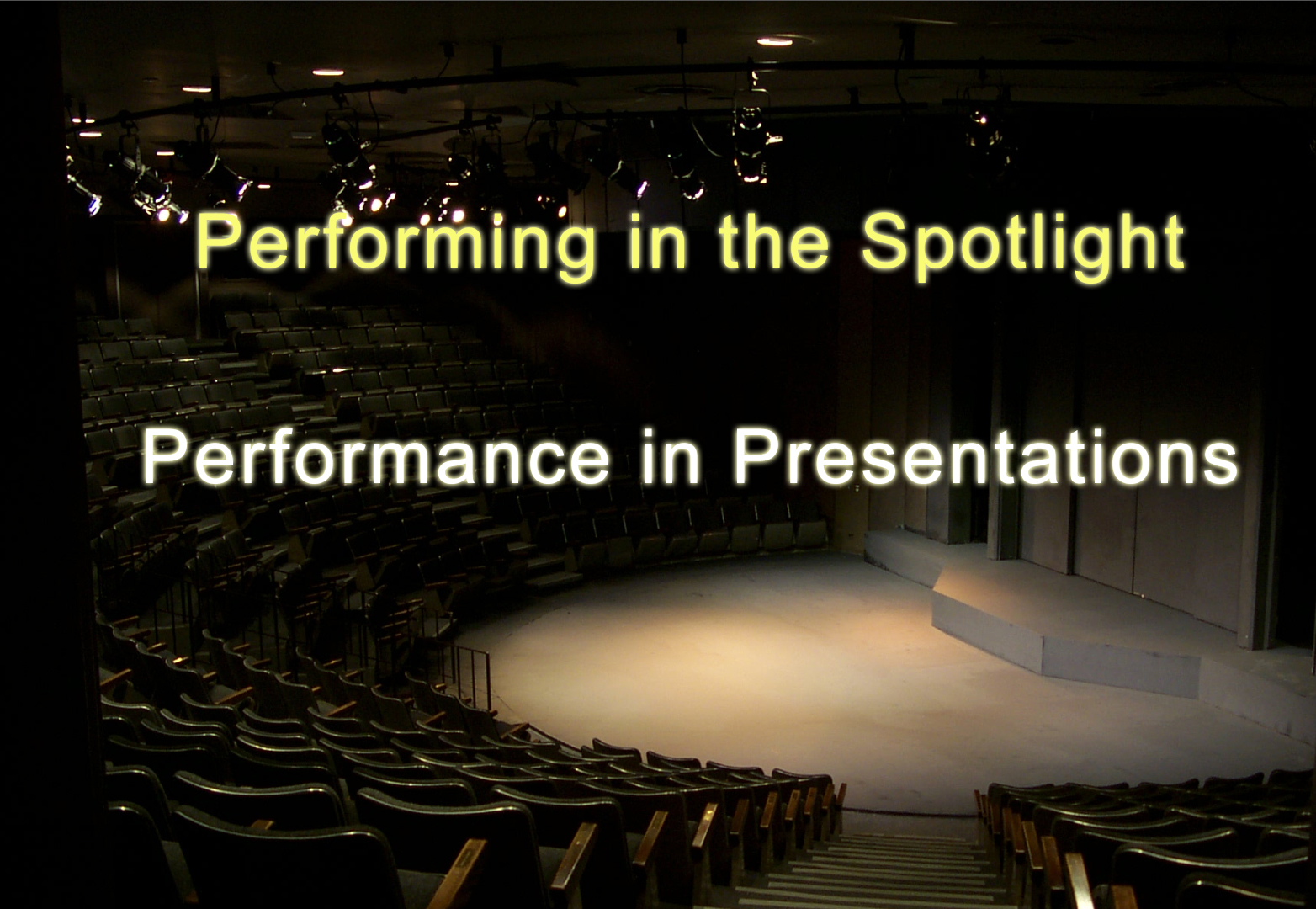 Performing in the Spotlight

Performance in Presentations